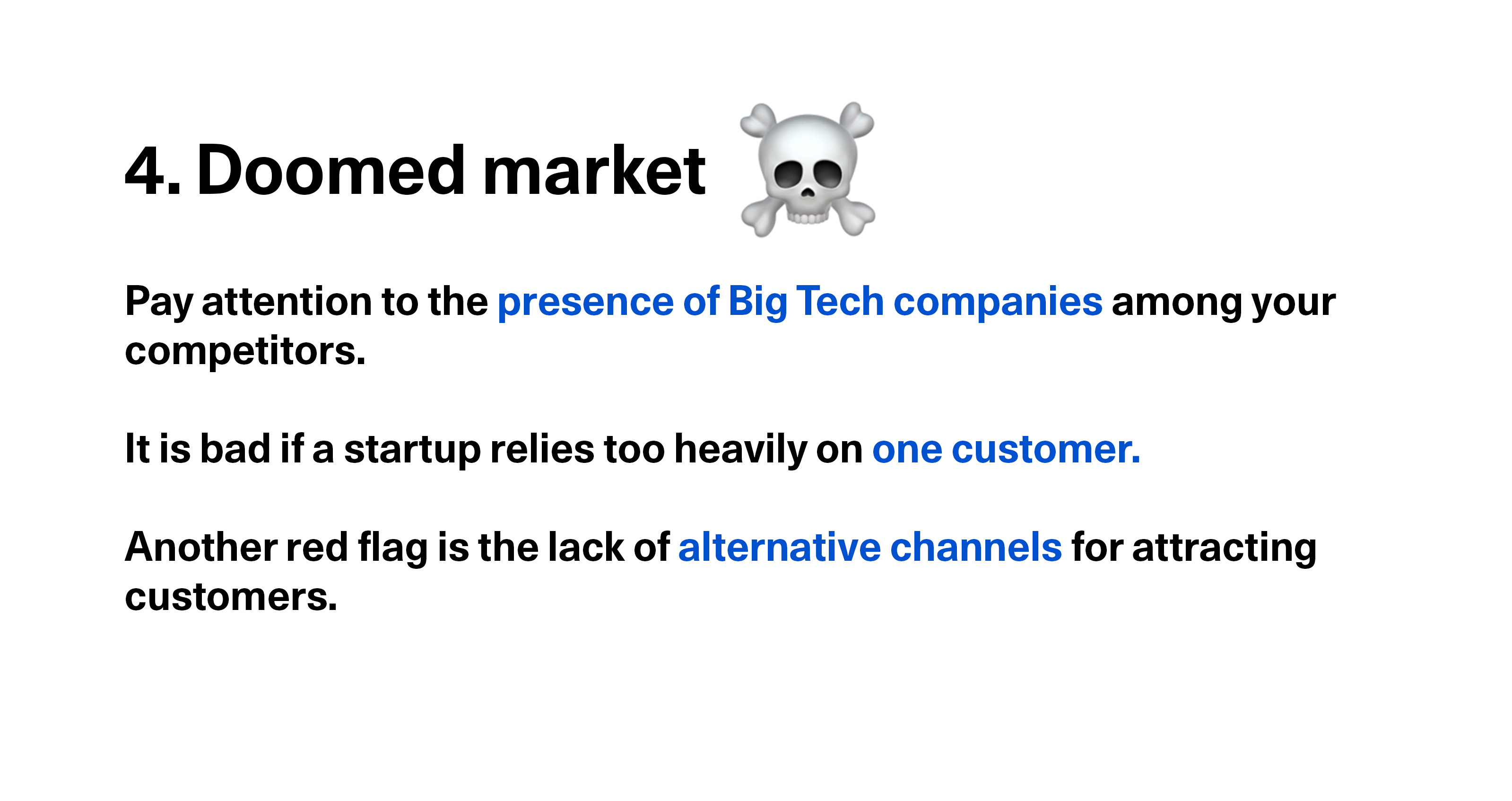 4. Doomed market ☠️

Pay attention to the presence of Big Tech companies among your competitors.

It is bad if a startup relies too heavily on one customer.

Another red flag is the lack of alternative channels for attracting customers.